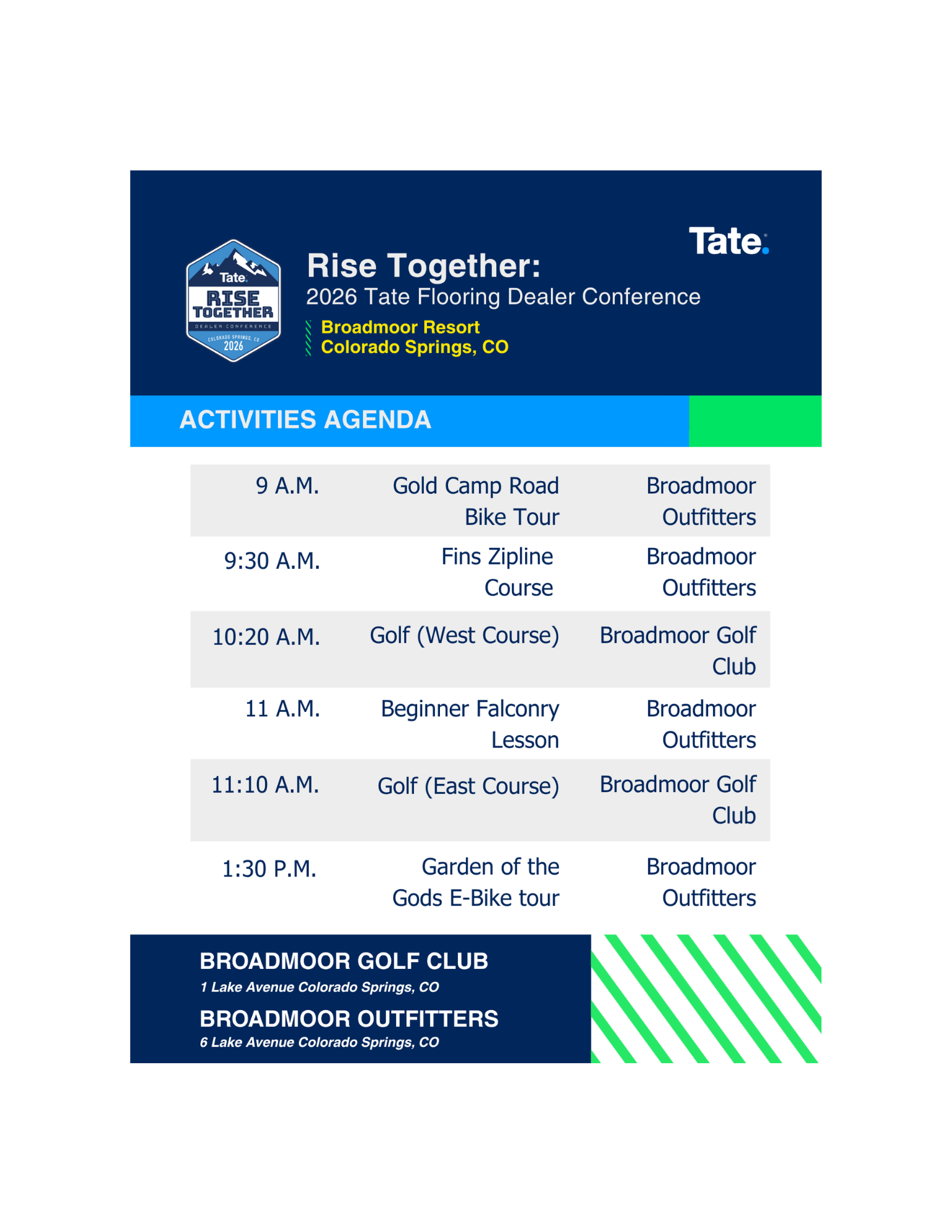 Tate.

Tate.
RISE TOGETHER
DEALER CONFERENCE
COLORADO SPRINGS, CO
2026

Rise Together:
2026 Tate Flooring Dealer Conference

Broadmoor Resort
Colorado Springs, CO

ACTIVITIES AGENDA

| 9 A.M. | Gold Camp Road Bike Tour | Broadmoor Outfitters |
|---|---|---|
| 9:30 A.M. | Fins Zipline Course | Broadmoor Outfitters |
| 10:20 A.M. | Golf (West Course) | Broadmoor Golf Club |
| 11 A.M. | Beginner Falconry Lesson | Broadmoor Outfitters |
| 11:10 A.M. | Golf (East Course) | Broadmoor Golf Club |
| 1:30 P.M. | Garden of the Gods E-Bike tour | Broadmoor Outfitters |

BROADMOOR GOLF CLUB
1 Lake Avenue Colorado Springs, CO

BROADMOOR OUTFITTERS
6 Lake Avenue Colorado Springs, CO